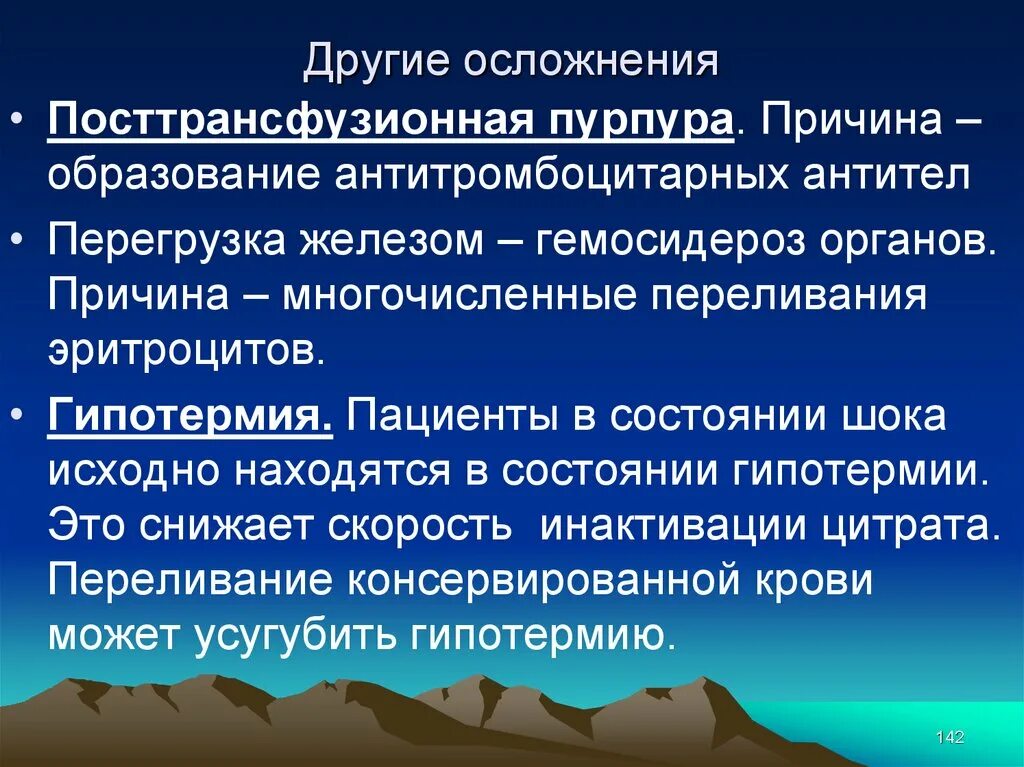 Другие осложнения

• Посттрансфузионная пурпура. Причина – образование антитромбоцитарных антител

• Перегрузка железом – гемосидероз органов. Причина – многочисленные переливания эритроцитов.

• Гипотермия. Пациенты в состоянии шока исходно находятся в состоянии гипотермии. Это снижает скорость инактивации цитрата. Переливание консервированной крови может усугубить гипотермию.

142